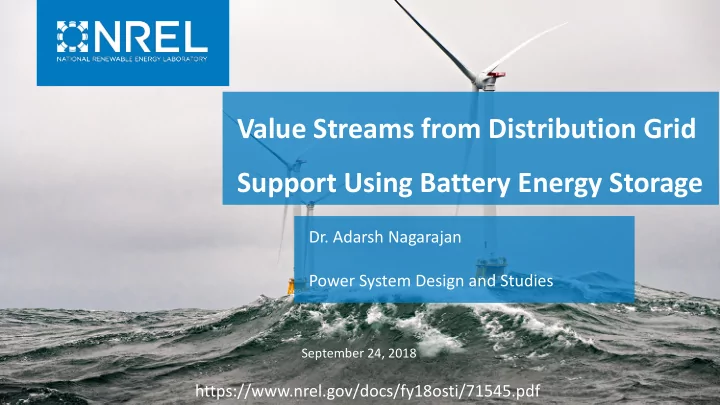 NREL
NATIONAL RENEWABLE ENERGY LABORATORY

Value Streams from Distribution Grid Support Using Battery Energy Storage

Dr. Adarsh Nagarajan

Power System Design and Studies

September 24, 2018

https://www.nrel.gov/docs/fy18osti/71545.pdf